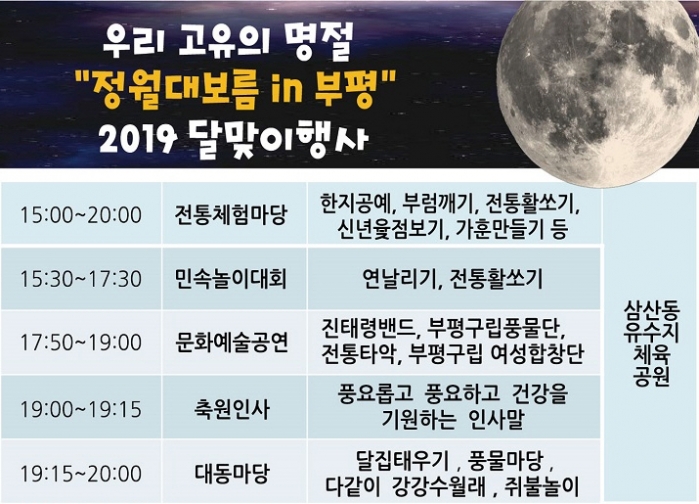 우리 고유의 명절
"정월대보름 in 부평"
2019 달맞이행사

| | | | |
|---|---|---|---|
| 15:00~20:00 | 전통체험마당 | 한지공예, 부럼깨기, 전통활쏘기, 신년윷점보기, 가훈만들기 등 | 삼산동 유수지 체육 공원 |
| 15:30~17:30 | 민속놀이대회 | 연날리기, 전통활쏘기 | |
| 17:50~19:00 | 문화예술공연 | 진태령밴드, 부평구립풍물단, 전통타악, 부평구립 여성합창단 | |
| 19:00~19:15 | 축원인사 | 풍요롭고 풍요하고 건강을 기원하는 인사말 | |
| 19:15~20:00 | 대동마당 | 달집태우기 , 풍물마당 , 다같이 강강수월래 , 쥐불놀이 | |